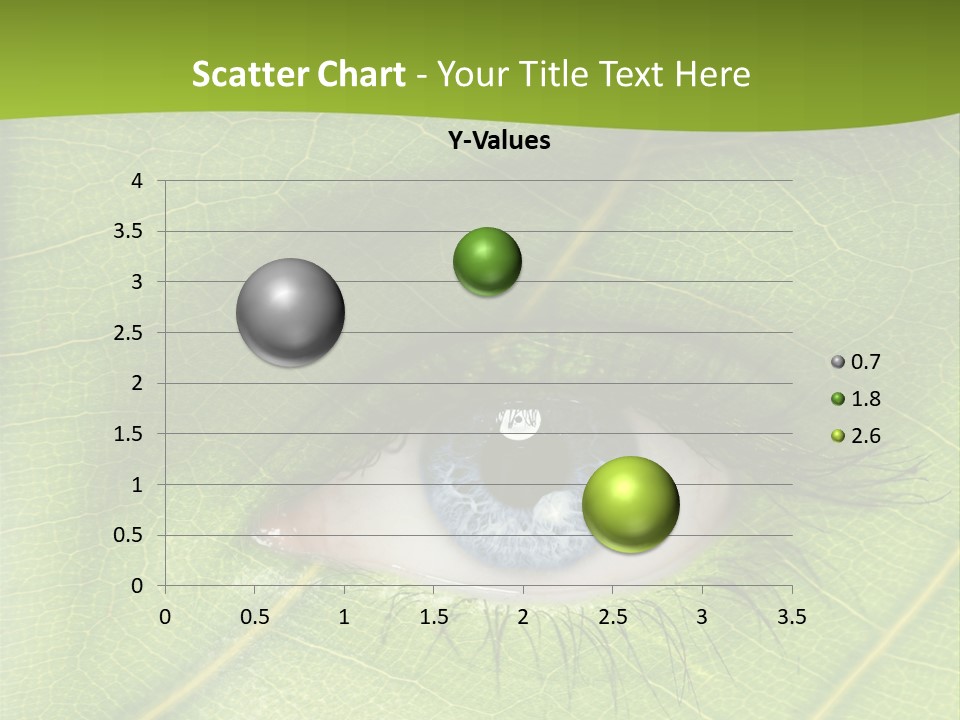 Scatter Chart - Your Title Text Here

Y-Values

4
3.5
3
2.5
2
1.5
1
0.5
0

0 0.5 1 1.5 2 2.5 3 3.5

0.7
1.8
2.6